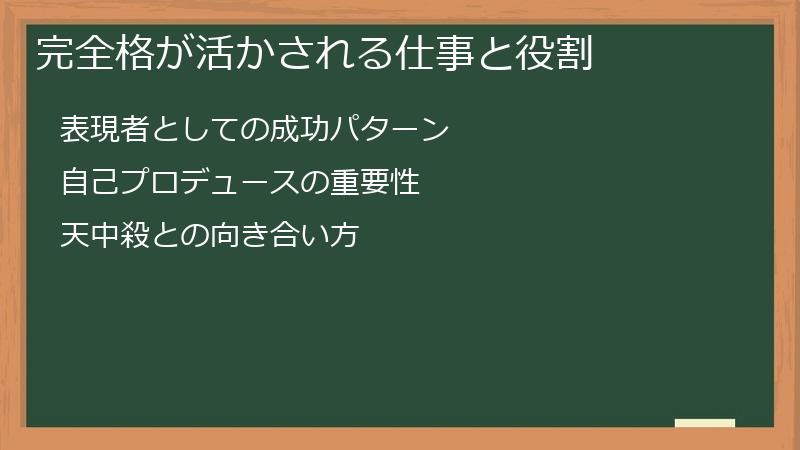 完全格が活かされる仕事と役割

表現者としての成功パターン

自己プロデュースの重要性

天中殺との向き合い方